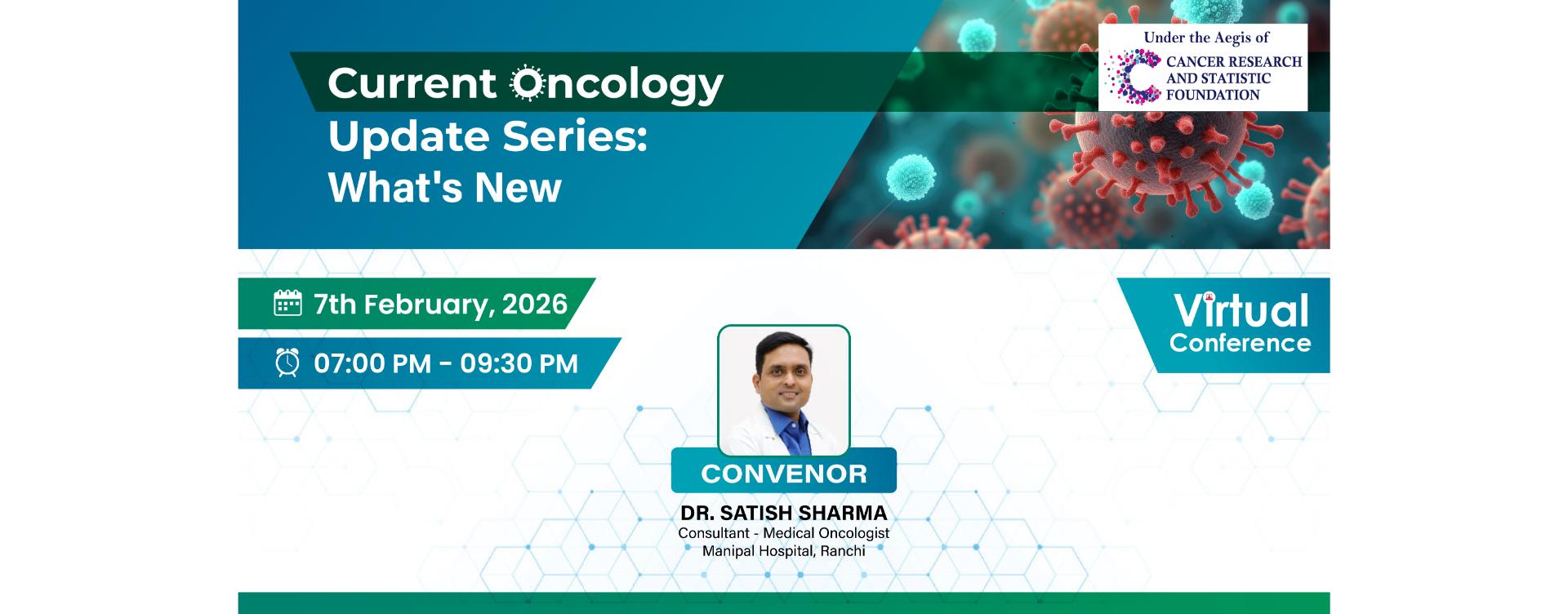 Current Oncology Update Series: What's New

Under the Aegis of
CANCER RESEARCH AND STATISTIC FOUNDATION

7th February, 2026

07:00 PM - 09:30 PM

Virtual
Conference

CONVENOR

DR. SATISH SHARMA
Consultant - Medical Oncologist
Manipal Hospital, Ranchi